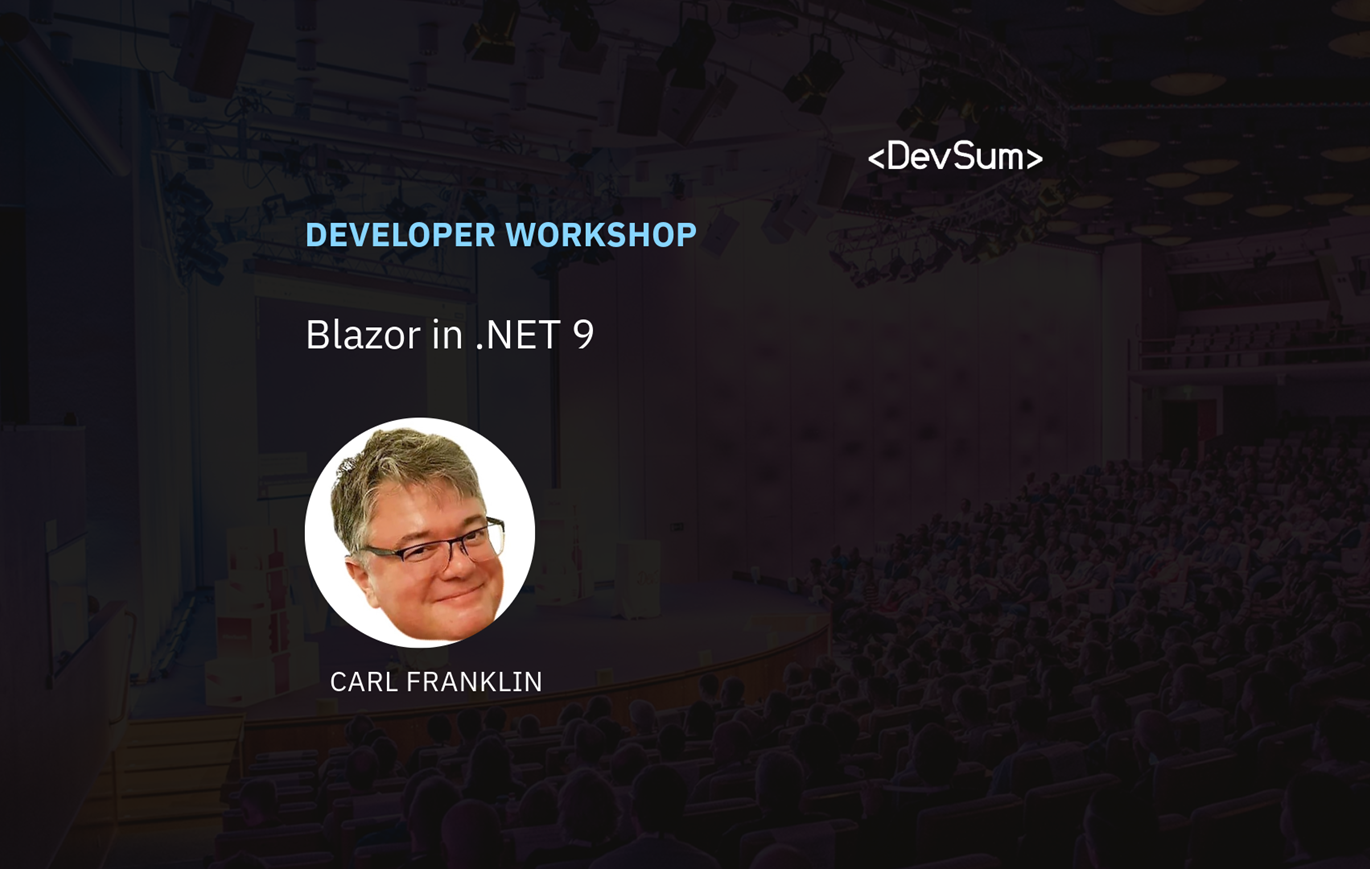 <DevSum>

DEVELOPER WORKSHOP

Blazor in .NET 9

CARL FRANKLIN